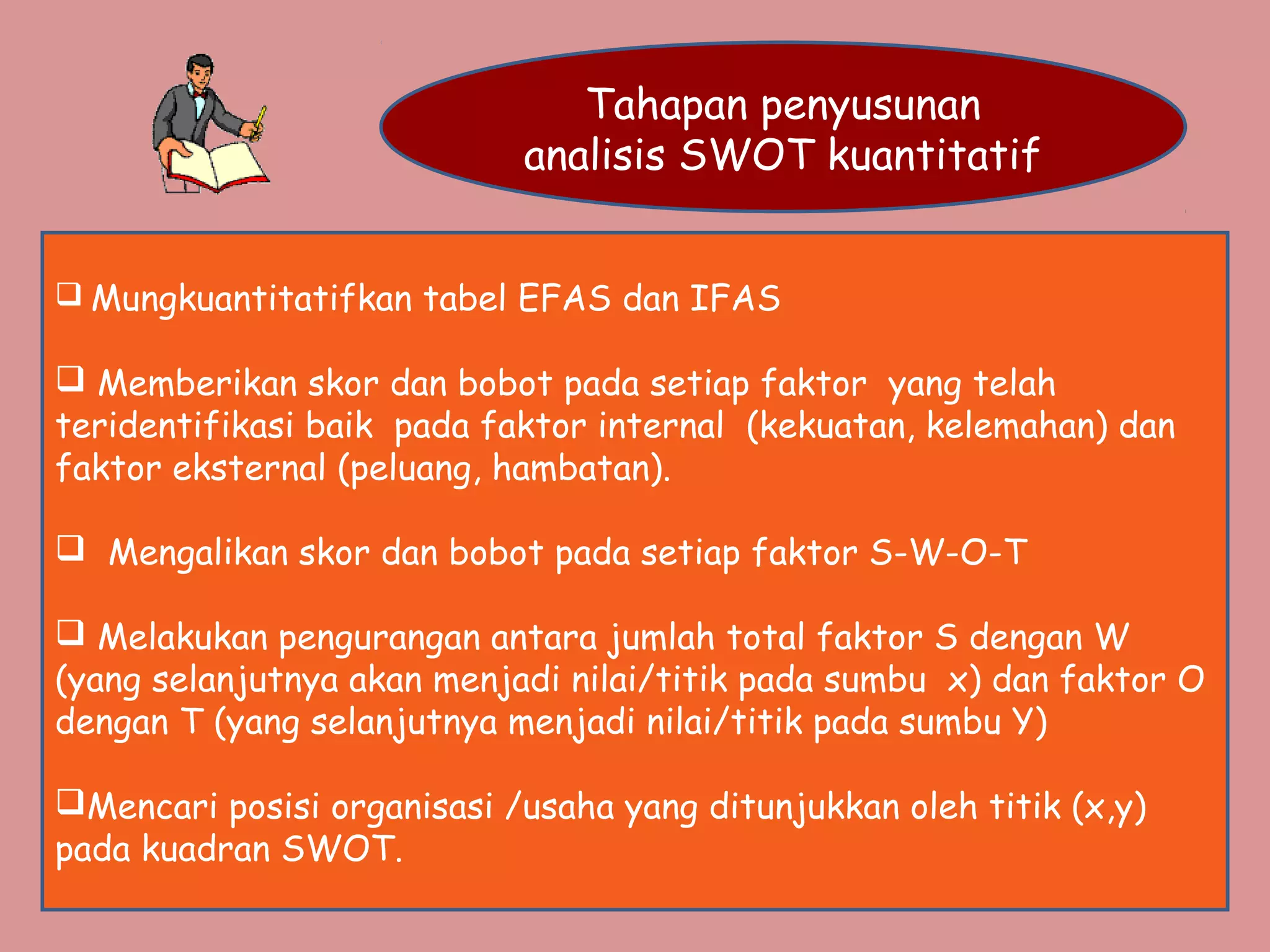 Tahapan penyusunan analisis SWOT kuantitatif

❑ Mungkuantitatifkan tabel EFAS dan IFAS

❑ Memberikan skor dan bobot pada setiap faktor yang telah teridentifikasi baik pada faktor internal (kekuatan, kelemahan) dan faktor eksternal (peluang, hambatan).

❑ Mengalikan skor dan bobot pada setiap faktor S-W-O-T

❑ Melakukan pengurangan antara jumlah total faktor S dengan W (yang selanjutnya akan menjadi nilai/titik pada sumbu x) dan faktor O dengan T (yang selanjutnya menjadi nilai/titik pada sumbu Y)

❑Mencari posisi organisasi /usaha yang ditunjukkan oleh titik (x,y) pada kuadran SWOT.